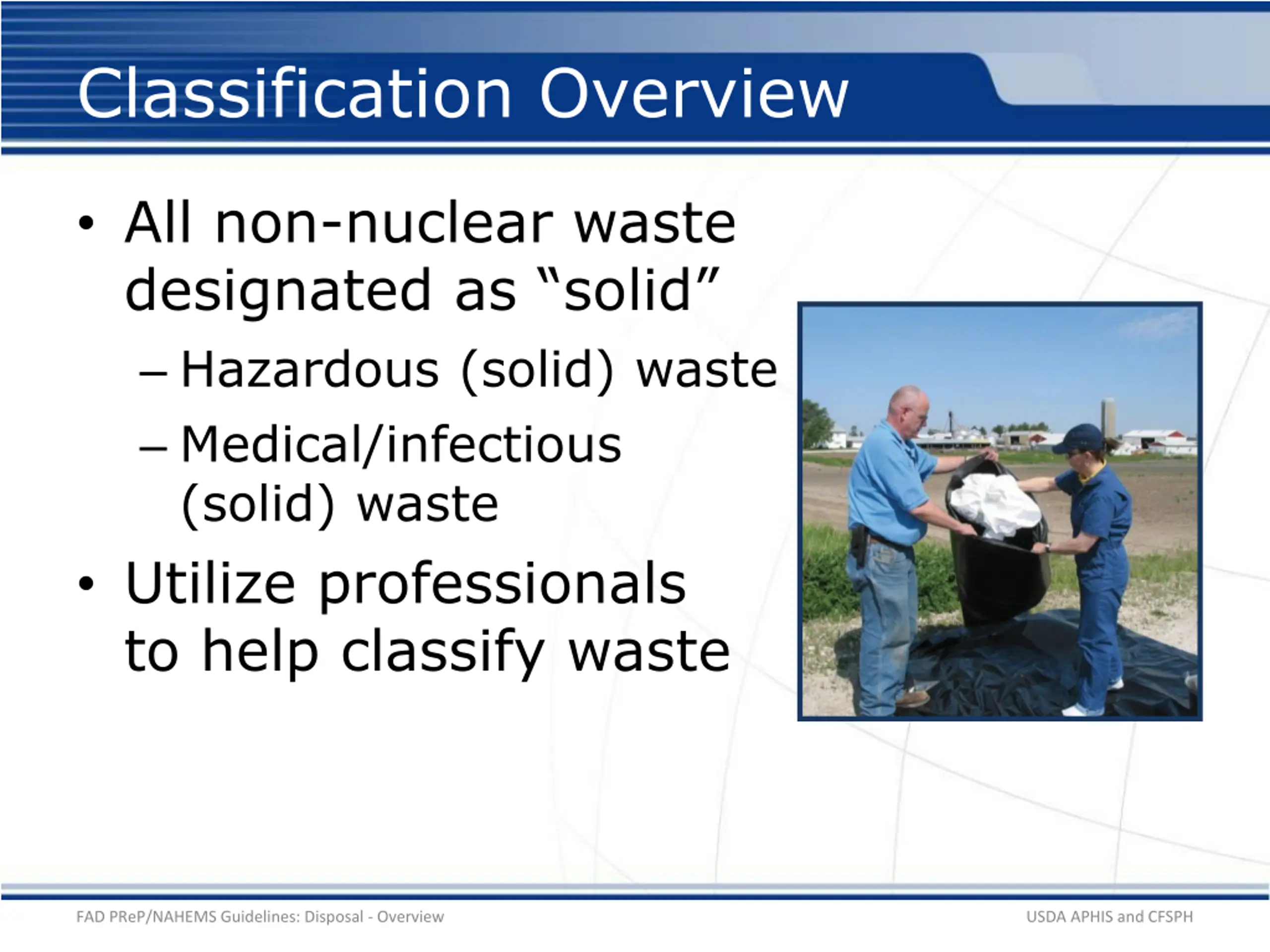 Classification Overview

• All non-nuclear waste designated as “solid”

– Hazardous (solid) waste

– Medical/infectious (solid) waste

• Utilize professionals to help classify waste

FAD PReP/NAHEMS Guidelines: Disposal - Overview

USDA APHIS and CFSPH